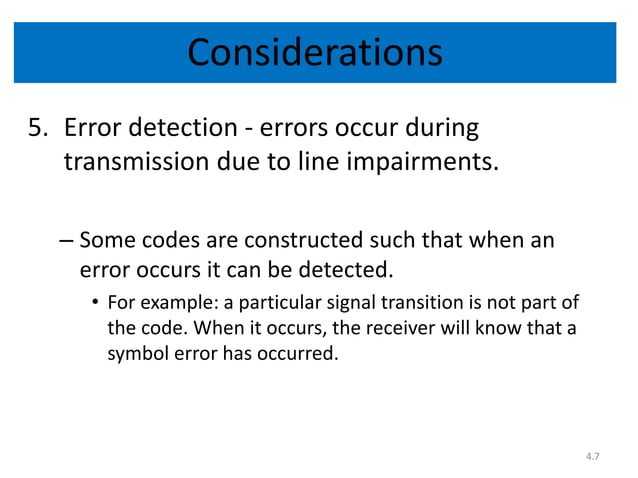 Considerations

5. Error detection - errors occur during transmission due to line impairments.

– Some codes are constructed such that when an error occurs it can be detected.

• For example: a particular signal transition is not part of the code. When it occurs, the receiver will know that a symbol error has occurred.

4.7